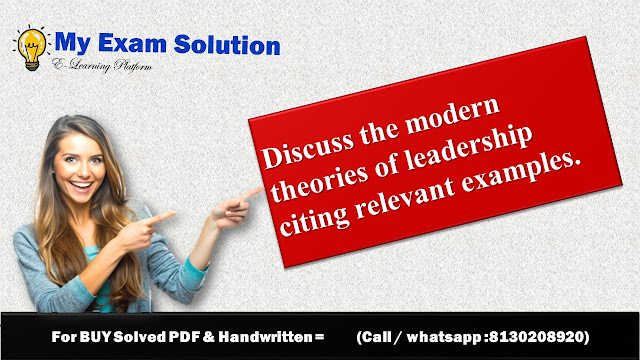 My Exam Solution
E-Learning Platform

Discuss the modern theories of leadership citing relevant examples.

For BUY Solved PDF & Handwritten = (Call / whatsapp :8130208920)